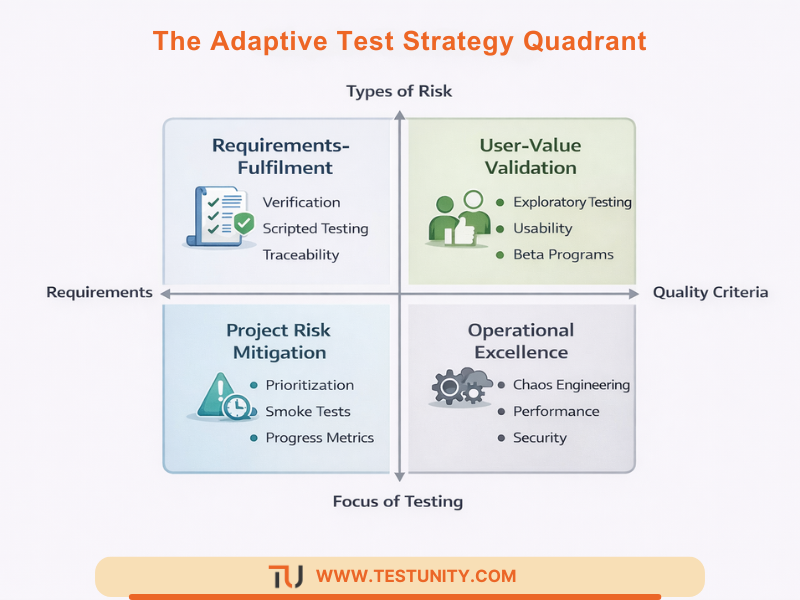 The Adaptive Test Strategy Quadrant

Types of Risk

Requirements-Fulfilment

Verification
Scripted Testing
Traceability

User-Value Validation

Exploratory Testing
Usability
Beta Programs

Requirements

Quality Criteria

Project Risk Mitigation

Prioritization
Smoke Tests
Progress Metrics

Operational Excellence

Chaos Engineering
Performance
Security

Focus of Testing

TU WWW.TESTUNITY.COM